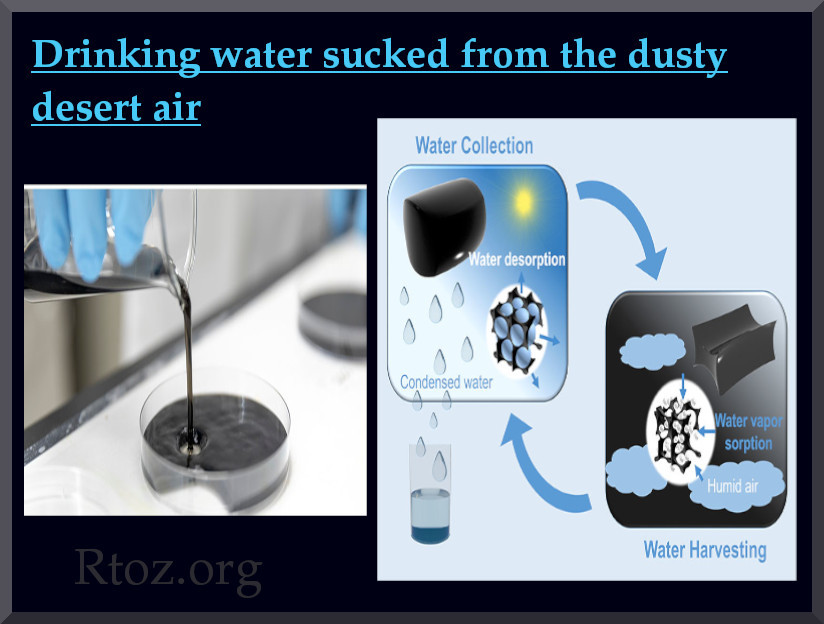 Drinking water sucked from the dusty desert air

Water Collection

Water desorption

Condensed water

Water vapor sorption

Humid air

Water Harvesting

Rtoz.org